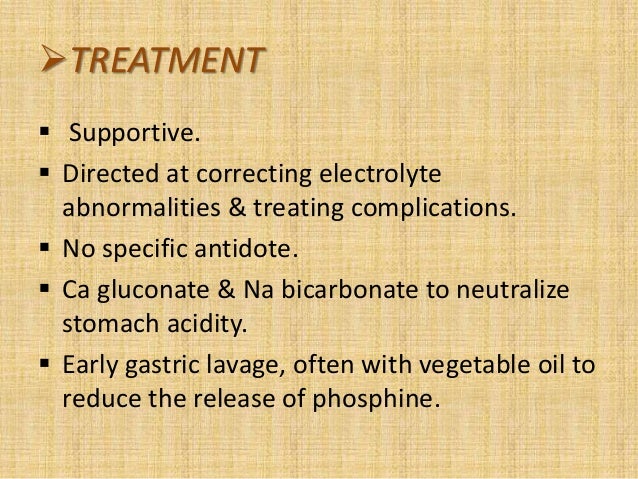 ➢TREATMENT

▪ Supportive.

▪ Directed at correcting electrolyte abnormalities & treating complications.

▪ No specific antidote.

▪ Ca gluconate & Na bicarbonate to neutralize stomach acidity.

▪ Early gastric lavage, often with vegetable oil to reduce the release of phosphine.